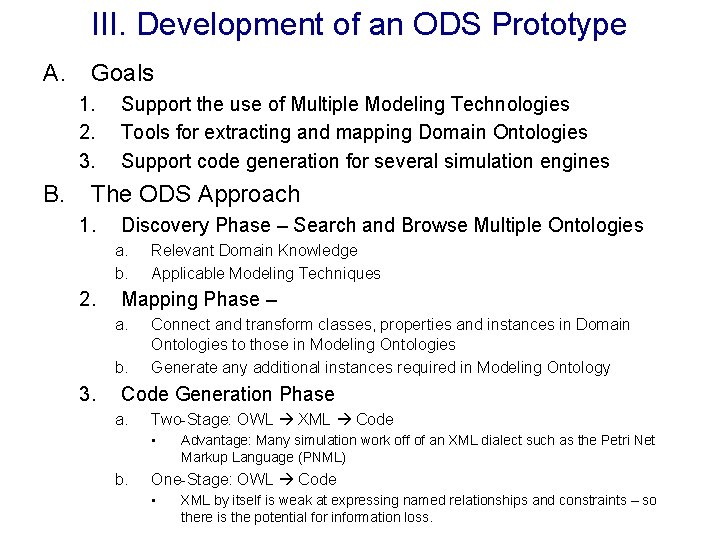 III. Development of an ODS Prototype

A. Goals

1. Support the use of Multiple Modeling Technologies
2. Tools for extracting and mapping Domain Ontologies
3. Support code generation for several simulation engines

B. The ODS Approach

1. Discovery Phase – Search and Browse Multiple Ontologies
a. Relevant Domain Knowledge
b. Applicable Modeling Techniques

2. Mapping Phase –
a. Connect and transform classes, properties and instances in Domain Ontologies to those in Modeling Ontologies
b. Generate any additional instances required in Modeling Ontology

3. Code Generation Phase
a. Two-Stage: OWL → XML → Code
• Advantage: Many simulation work off of an XML dialect such as the Petri Net Markup Language (PNML)
b. One-Stage: OWL → Code
• XML by itself is weak at expressing named relationships and constraints – so there is the potential for information loss.